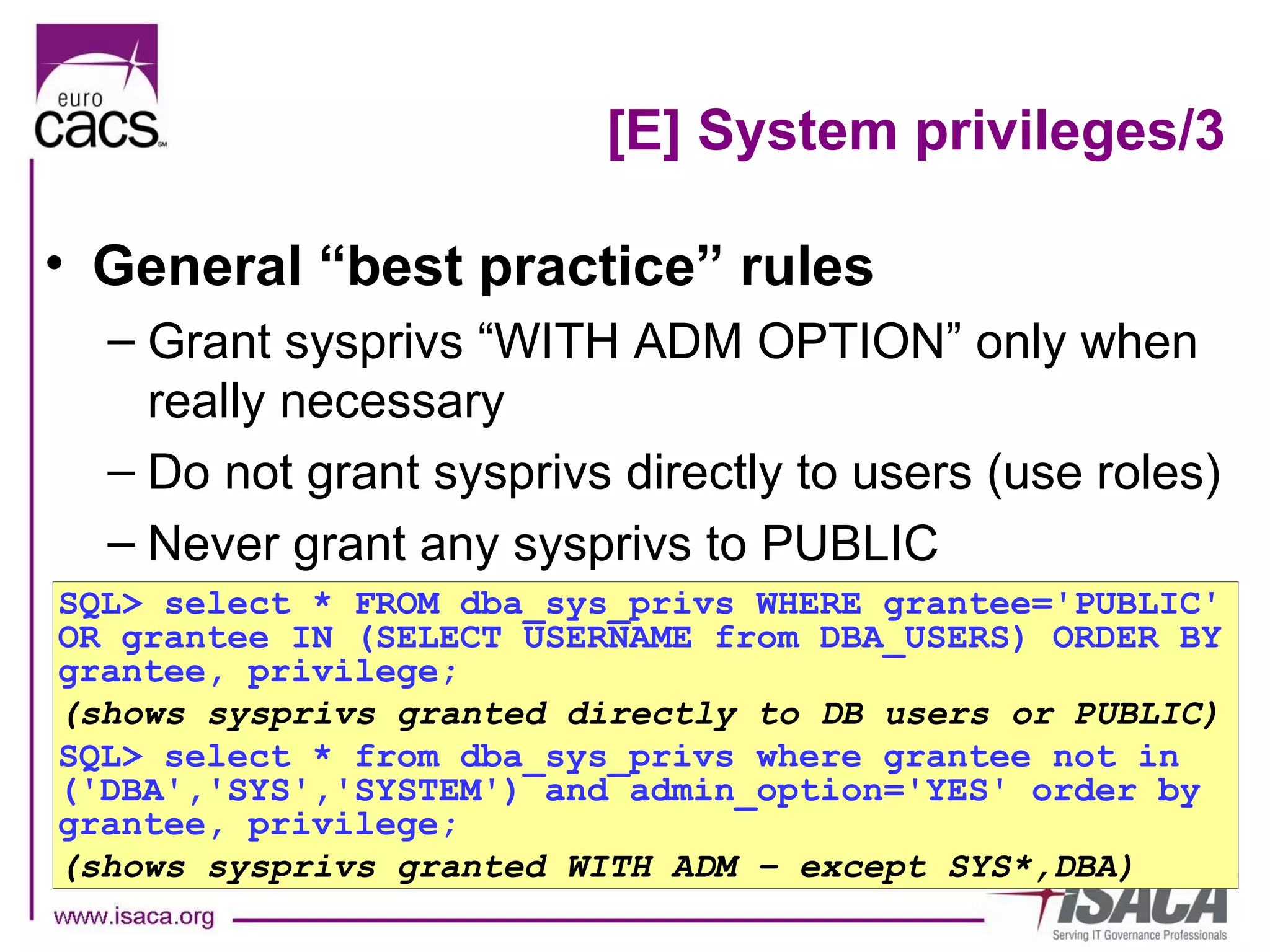 euro cacs SM

[E] System privileges/3

• General “best practice” rules
– Grant sysprivs “WITH ADM OPTION” only when really necessary
– Do not grant sysprivs directly to users (use roles)
– Never grant any sysprivs to PUBLIC

SQL> select * FROM dba_sys_privs WHERE grantee='PUBLIC' OR grantee IN (SELECT USERNAME from DBA_USERS) ORDER BY grantee, privilege;
(shows sysprivs granted directly to DB users or PUBLIC)
SQL> select * from dba_sys_privs where grantee not in ('DBA','SYS','SYSTEM') and admin_option='YES' order by grantee, privilege;
(shows sysprivs granted WITH ADM – except SYS*,DBA)

www.isaca.org

ISACA
Serving IT Governance Professionals